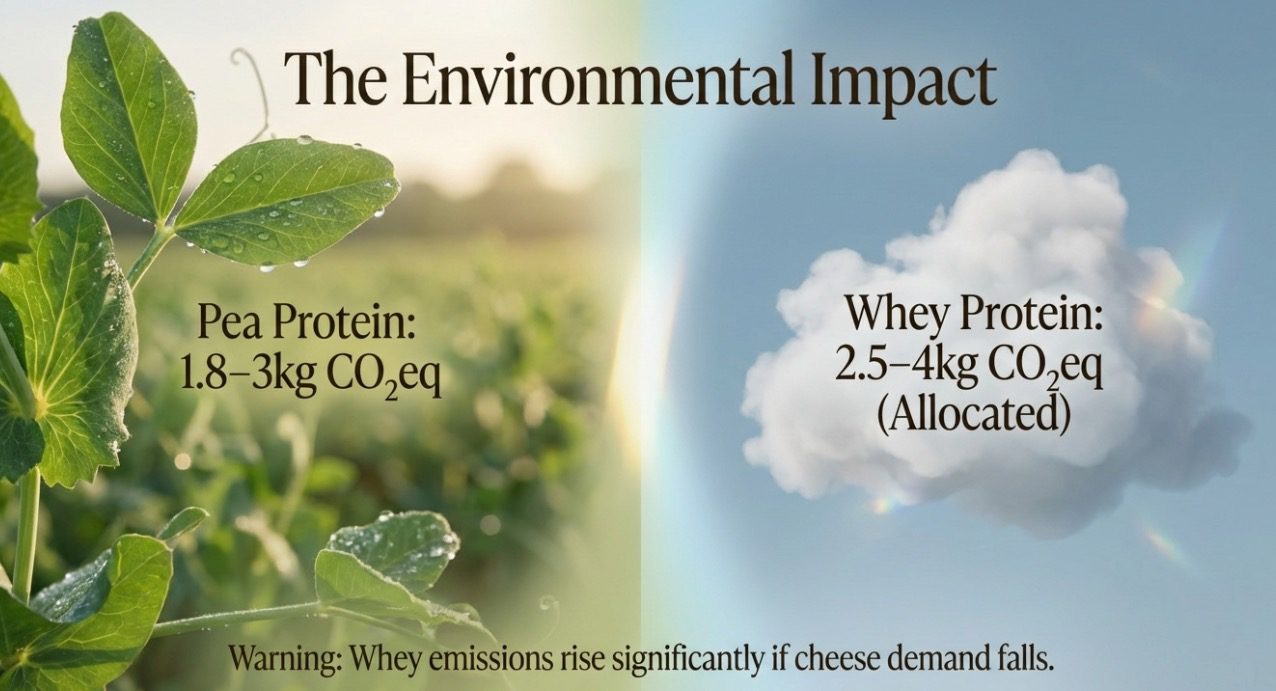 The Environmental Impact

Pea Protein:
1.8–3kg $CO_2$eq

Whey Protein:
2.5–4kg $CO_2$eq
(Allocated)

Warning: Whey emissions rise significantly if cheese demand falls.